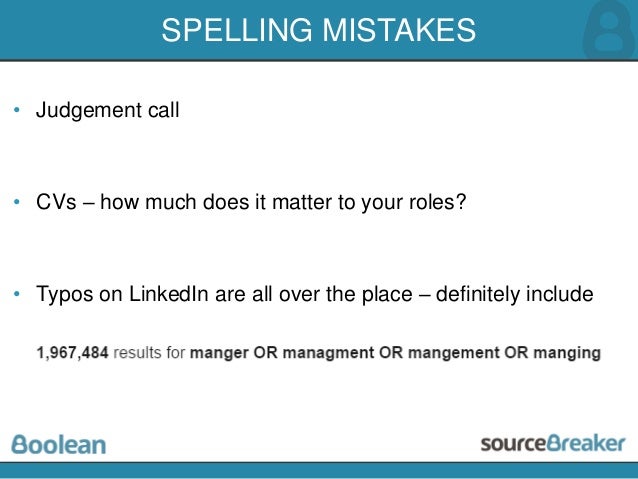 SPELLING MISTAKES

• Judgement call

• CVs – how much does it matter to your roles?

• Typos on LinkedIn are all over the place – definitely include

1,967,484 results for manger OR managment OR mangement OR manging

Boolean

sourceBreaker